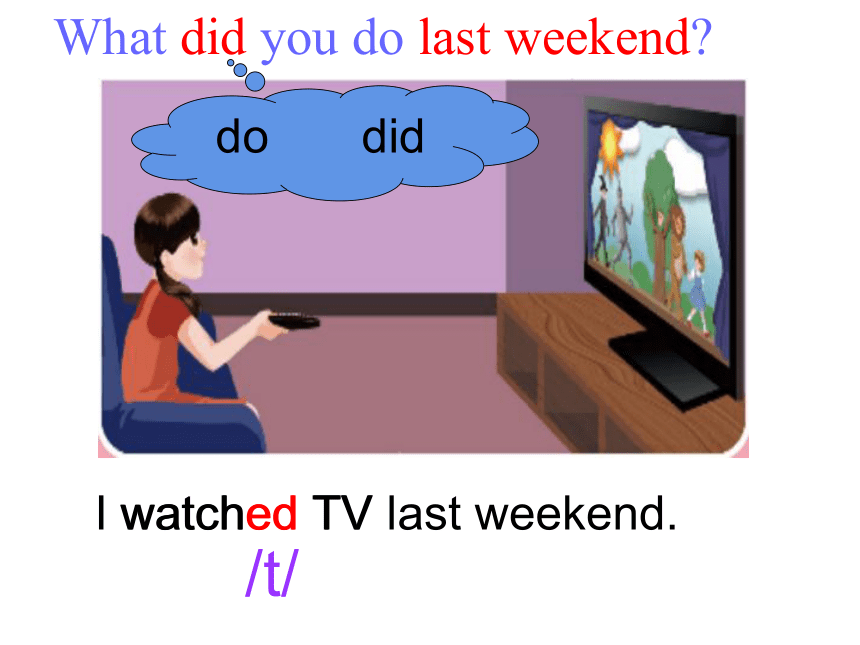 What did you do last weekend?

do did

I watched TV last weekend.

/t/